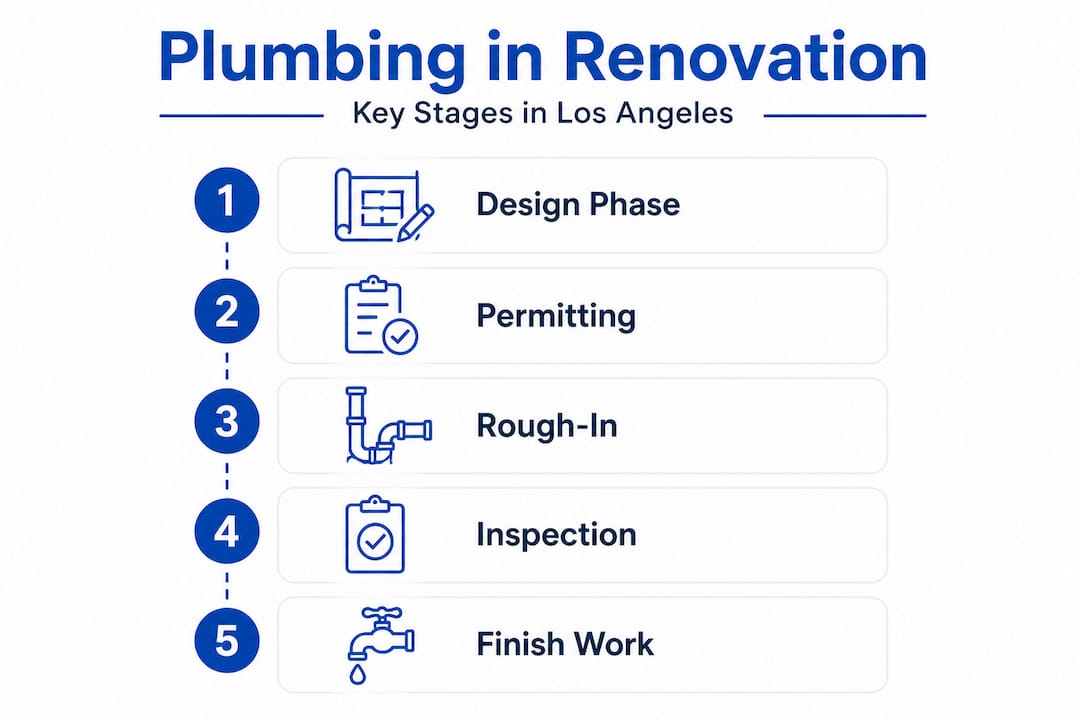 Plumbing in Renovation

Key Stages in Los Angeles

1 Design Phase

2 Permitting

3 Rough-In

4 Inspection

5 Finish Work